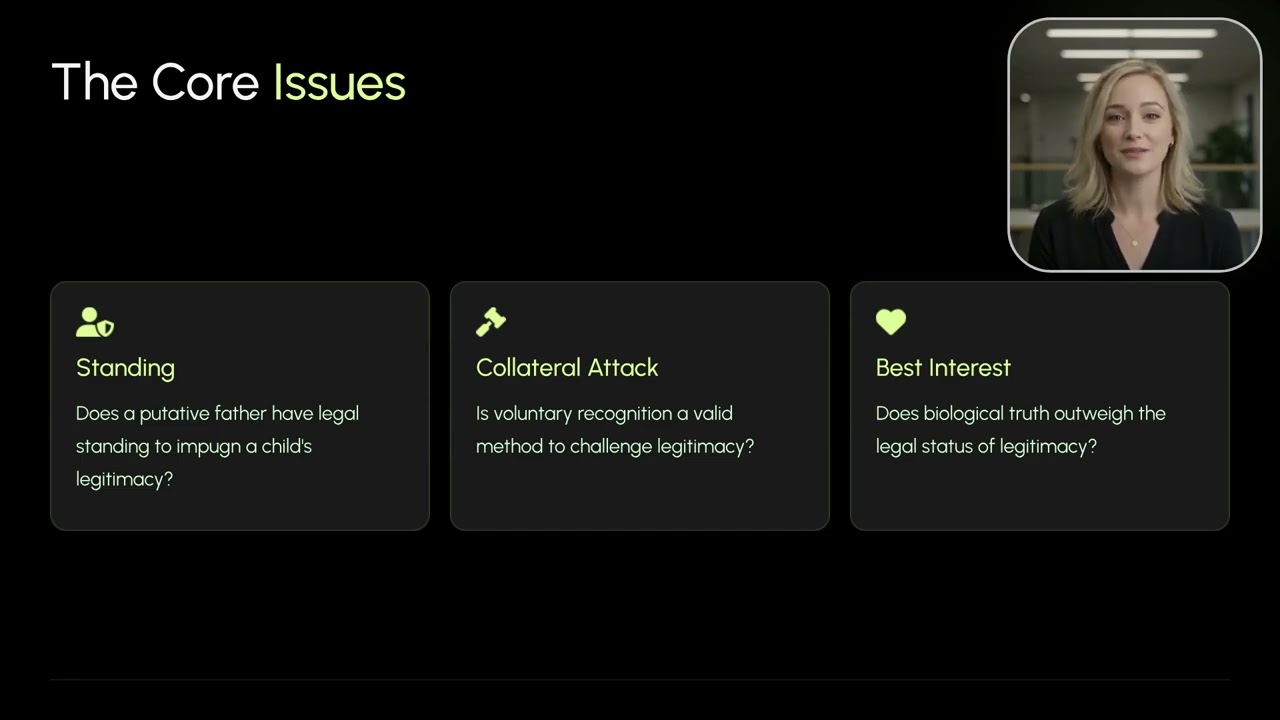 The Core Issues

Standing

Does a putative father have legal standing to impugn a child's legitimacy?

Collateral Attack

Is voluntary recognition a valid method to challenge legitimacy?

Best Interest

Does biological truth outweigh the legal status of legitimacy?